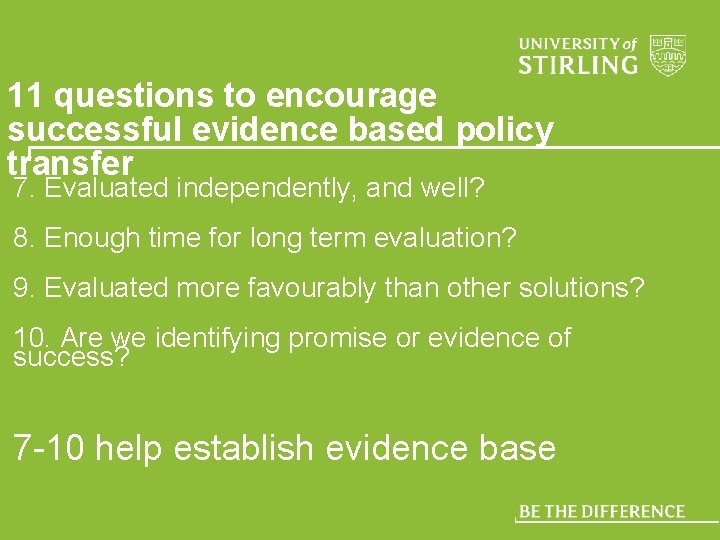 UNIVERSITY of STIRLING

11 questions to encourage successful evidence based policy transfer

7. Evaluated independently, and well?

8. Enough time for long term evaluation?

9. Evaluated more favourably than other solutions?

10. Are we identifying promise or evidence of success?

7-10 help establish evidence base

BE THE DIFFERENCE